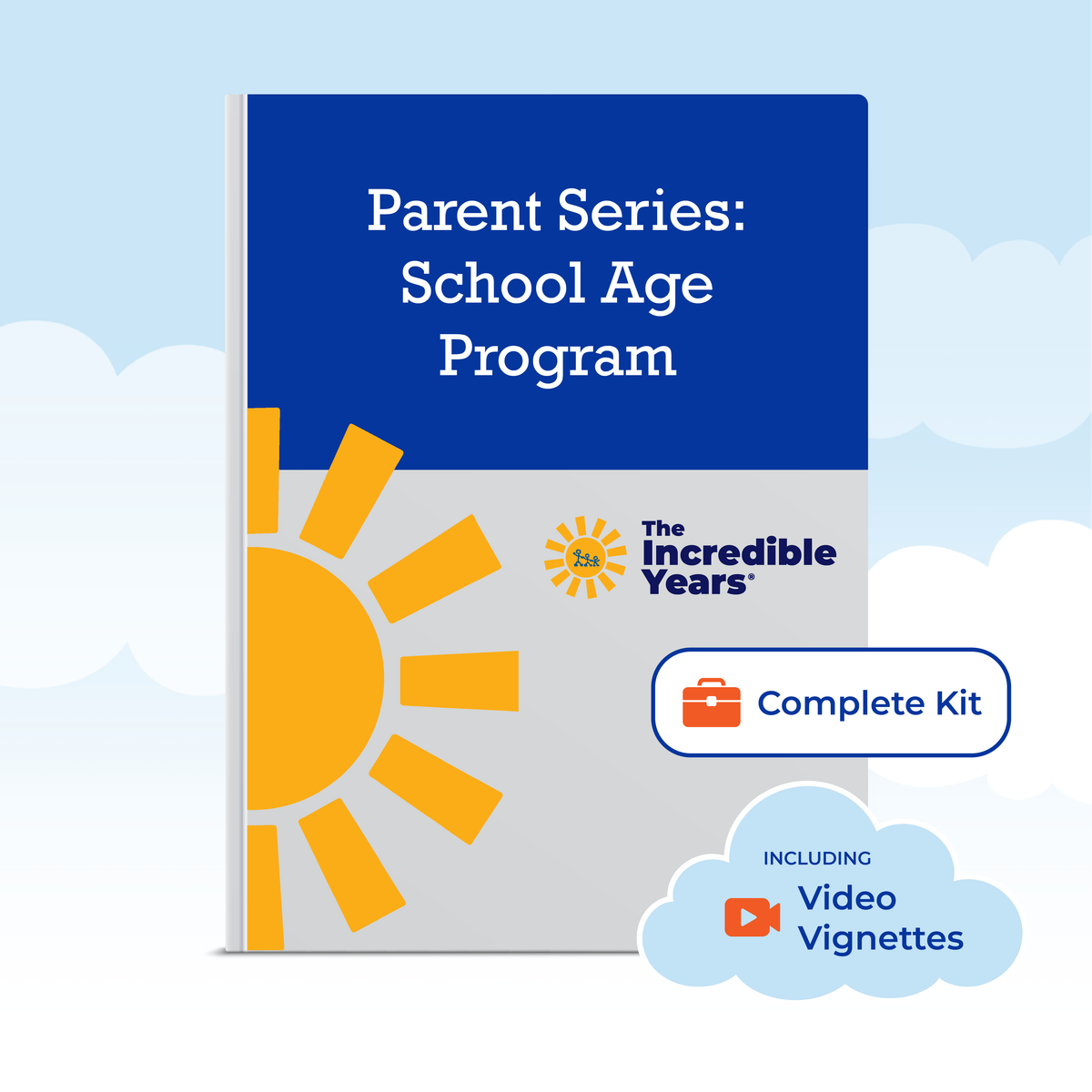 Parent Series: School Age Program

The Incredible Years®

Complete Kit

INCLUDING
Video Vignettes